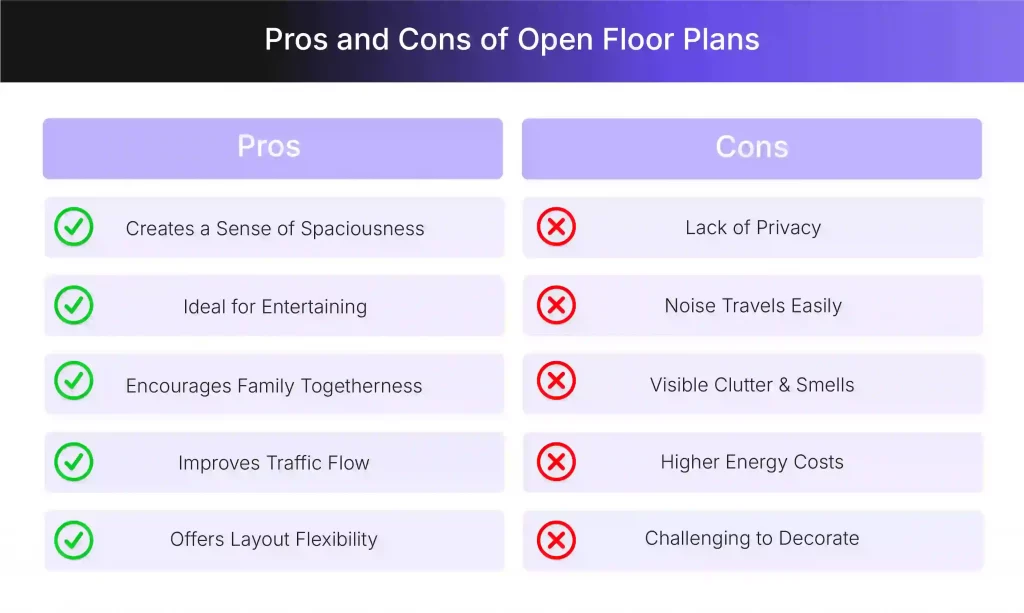 Pros and Cons of Open Floor Plans

| Pros | Cons |
|---|---|
| Creates a Sense of Spaciousness | Lack of Privacy |
| Ideal for Entertaining | Noise Travels Easily |
| Encourages Family Togetherness | Visible Clutter & Smells |
| Improves Traffic Flow | Higher Energy Costs |
| Offers Layout Flexibility | Challenging to Decorate |